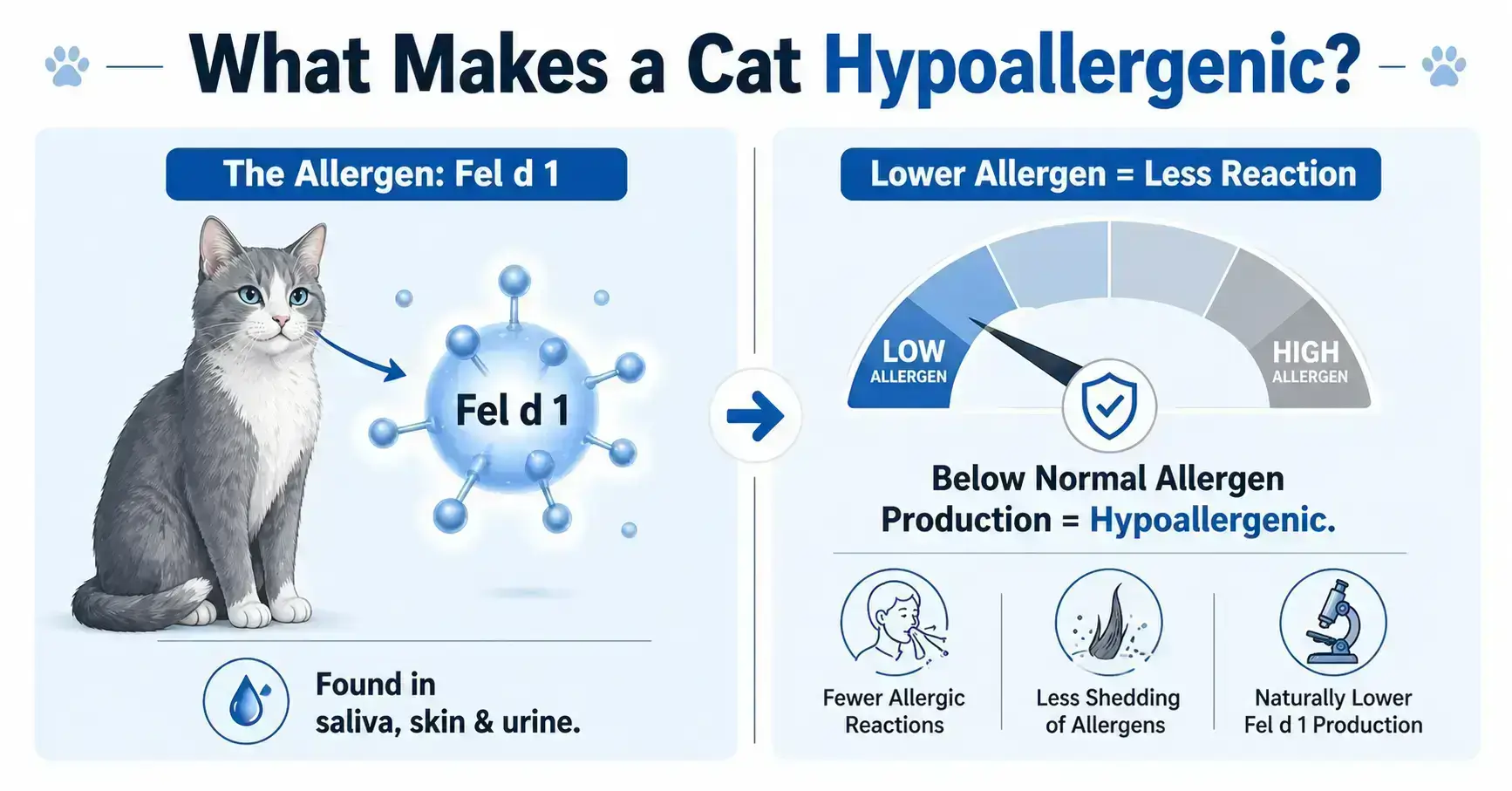 What Makes a Cat Hypoallergenic?

The Allergen: Fel d 1

Fel d 1

Found in saliva, skin & urine.

Lower Allergen = Less Reaction

LOW ALLERGEN

HIGH ALLERGEN

Below Normal Allergen Production = Hypoallergenic.

Fewer Allergic Reactions

Less Shedding of Allergens

Naturally Lower Fel d 1 Production